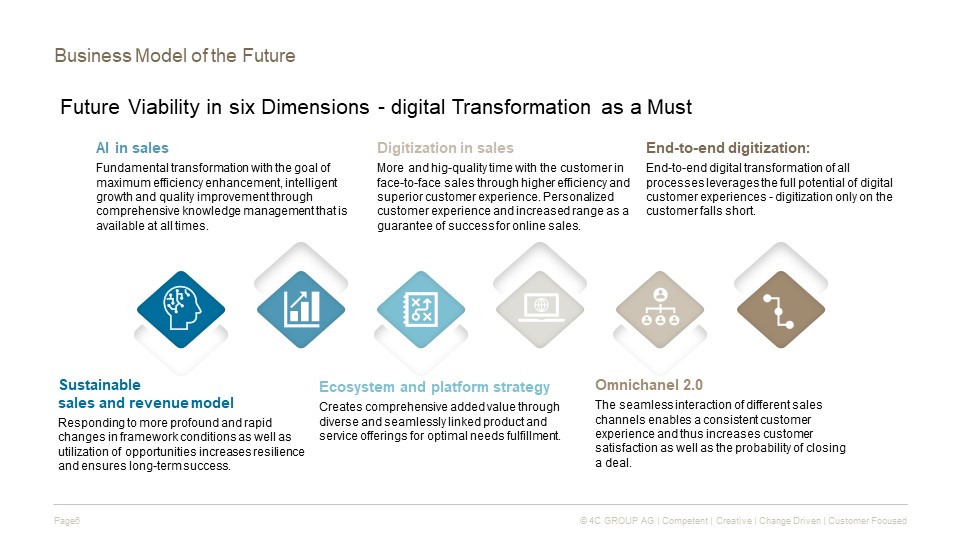 Business Model of the Future

Future Viability in six Dimensions - digital Transformation as a Must

AI in sales

Fundamental transformation with the goal of maximum efficiency enhancement, intelligent growth and quality improvement through comprehensive knowledge management that is available at all times.

Digitization in sales

More and hig-quality time with the customer in face-to-face sales through higher efficiency and superior customer experience. Personalized customer experience and increased range as a guarantee of success for online sales.

End-to-end digitization:

End-to-end digital transformation of all processes leverages the full potential of digital customer experiences - digitization only on the customer falls short.

Sustainable sales and revenue model

Responding to more profound and rapid changes in framework conditions as well as utilization of opportunities increases resilience and ensures long-term success.

Ecosystem and platform strategy

Creates comprehensive added value through diverse and seamlessly linked product and service offerings for optimal needs fulfillment.

Omnichanel 2.0

The seamless interaction of different sales channels enables a consistent customer experience and thus increases customer satisfaction as well as the probability of closing a deal.

Page6

© 4C GROUP AG | Competent | Creative | Change Driven | Customer Focused